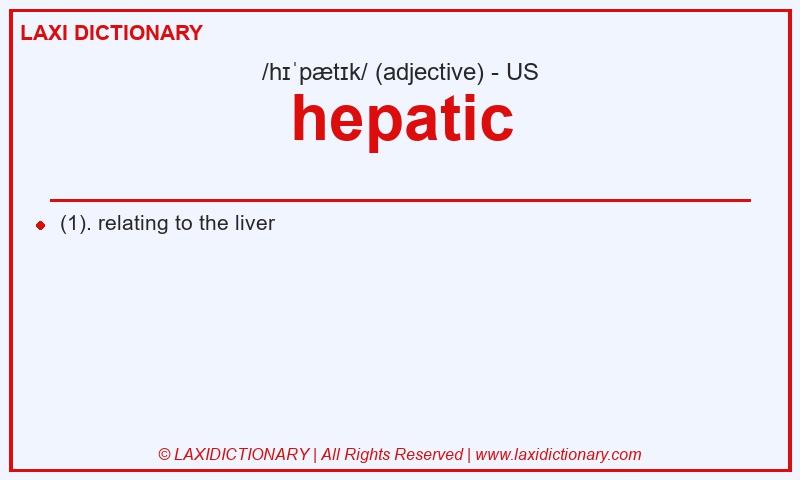 LAXI DICTIONARY

/hɪˈpætɪk/ (adjective) - US

hepatic

(1). relating to the liver

© LAXIDICTIONARY | All Rights Reserved | www.laxidictionary.com